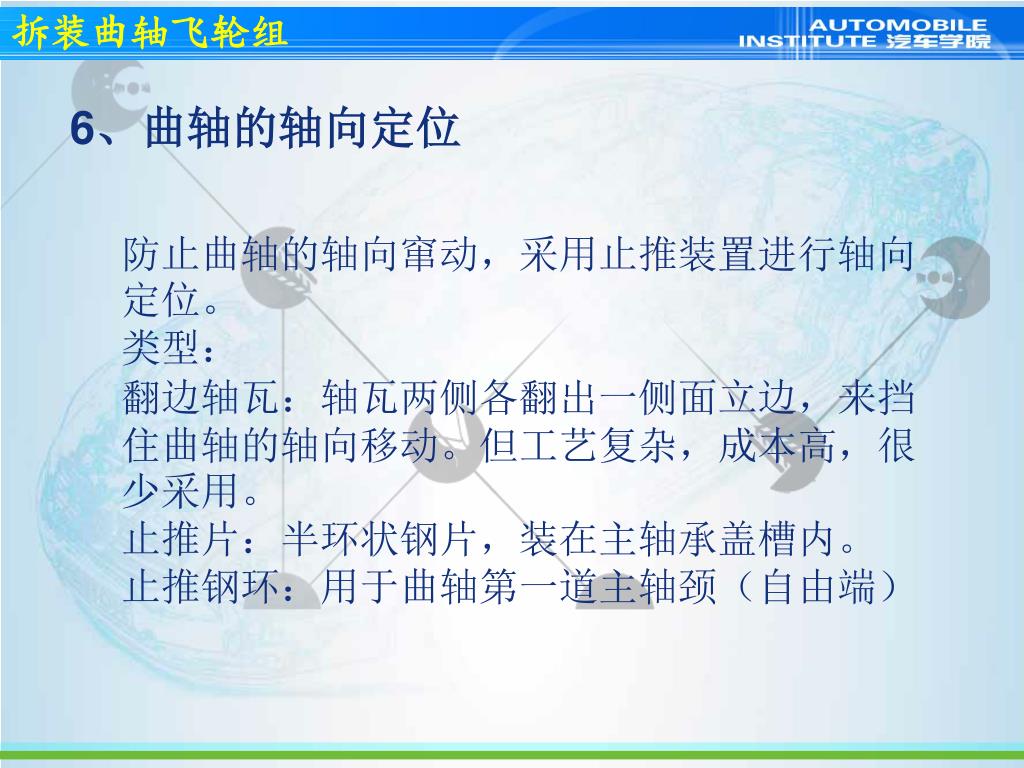 拆装曲轴飞轮组

AUTOMOBILE INSTITUTE 汽车学院

6、曲轴的轴向定位

防止曲轴的轴向窜动，采用止推装置进行轴向定位。
类型：
翻边轴瓦：轴瓦两侧各翻出一侧面立边，来挡住曲轴的轴向移动。但工艺复杂，成本高，很少采用。
止推片：半环状钢片，装在主轴承盖槽内。
止推钢环：用于曲轴第一道主轴颈（自由端）